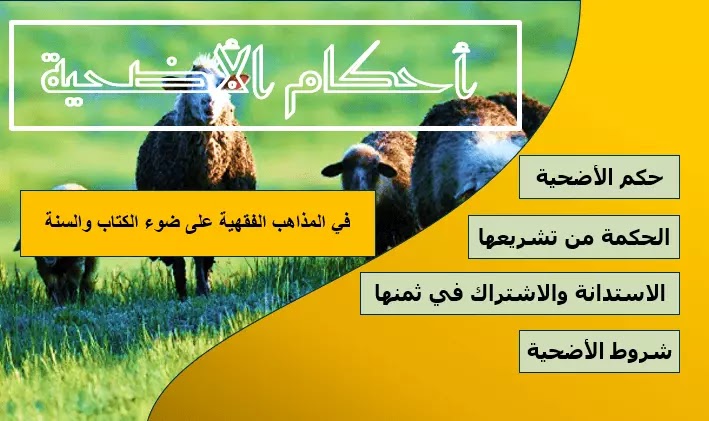 أحكام الأضحية

في المذاهب الفقهية على ضوء الكتاب والسنة

حكم الأضحية

الحكمة من تشريعها

الاستدانة والاشتراك في ثمنها

شروط الأضحية